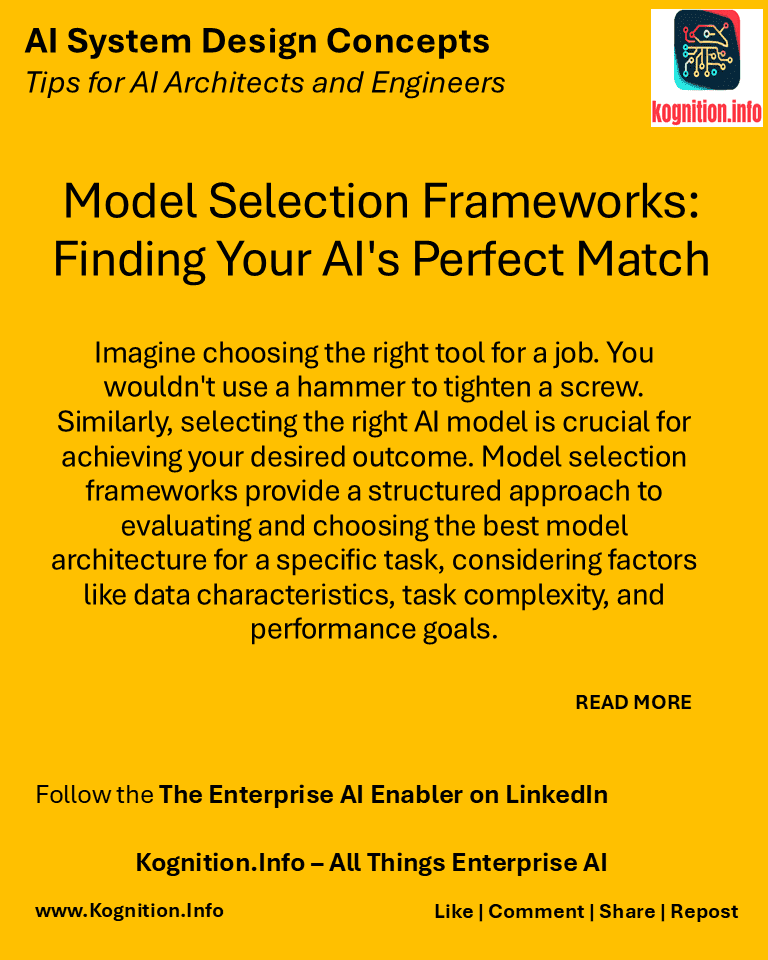 AI System Design Concepts
Tips for AI Architects and Engineers

kognition.info

Model Selection Frameworks: Finding Your AI's Perfect Match

Imagine choosing the right tool for a job. You wouldn't use a hammer to tighten a screw. Similarly, selecting the right AI model is crucial for achieving your desired outcome. Model selection frameworks provide a structured approach to evaluating and choosing the best model architecture for a specific task, considering factors like data characteristics, task complexity, and performance goals.

READ MORE

Follow the The Enterprise AI Enabler on LinkedIn

Kognition.Info – All Things Enterprise AI

www.Kognition.Info

Like | Comment | Share | Repost